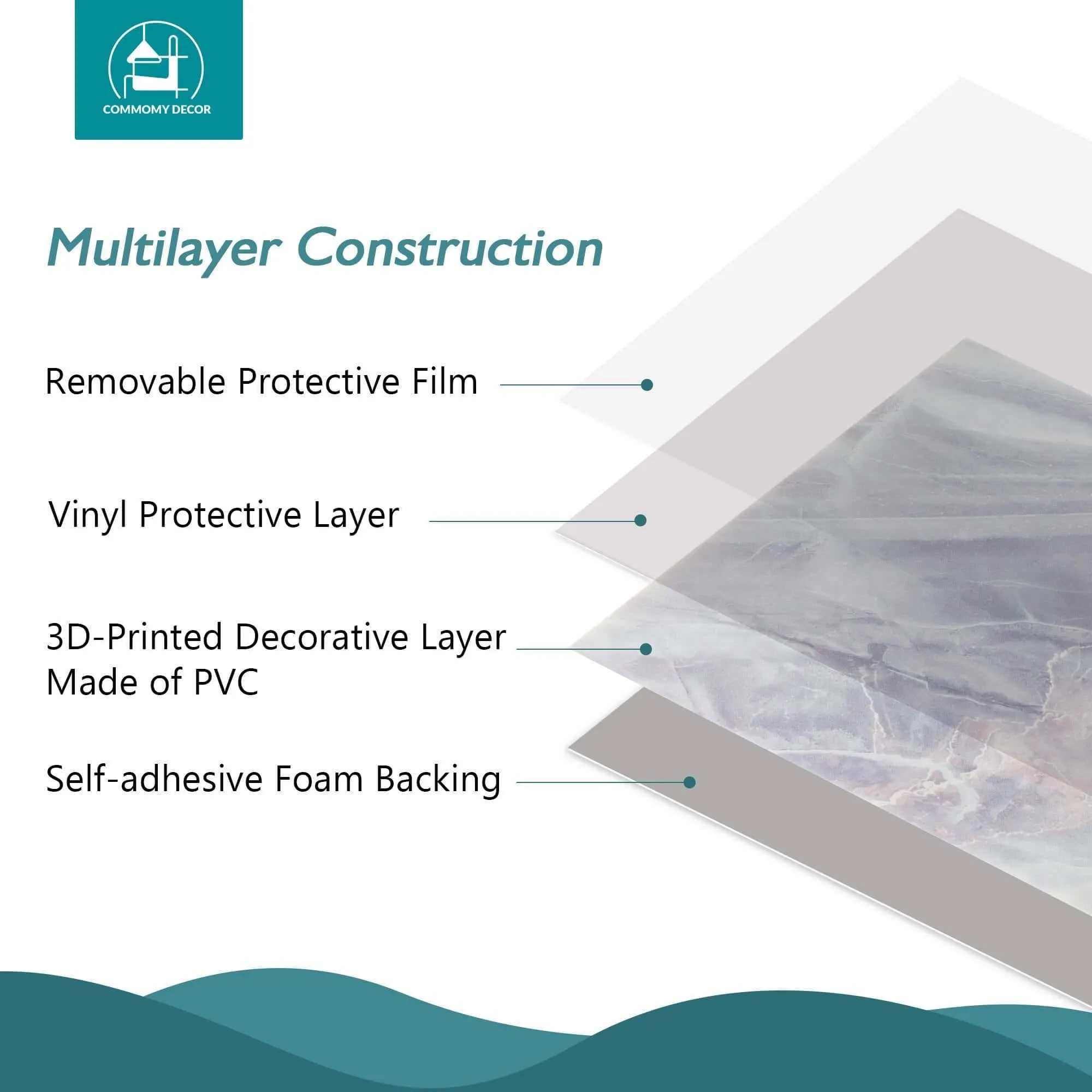 COMMOMY DECOR

Multilayer Construction

Removable Protective Film

Vinyl Protective Layer

3D-Printed Decorative Layer Made of PVC

Self-adhesive Foam Backing